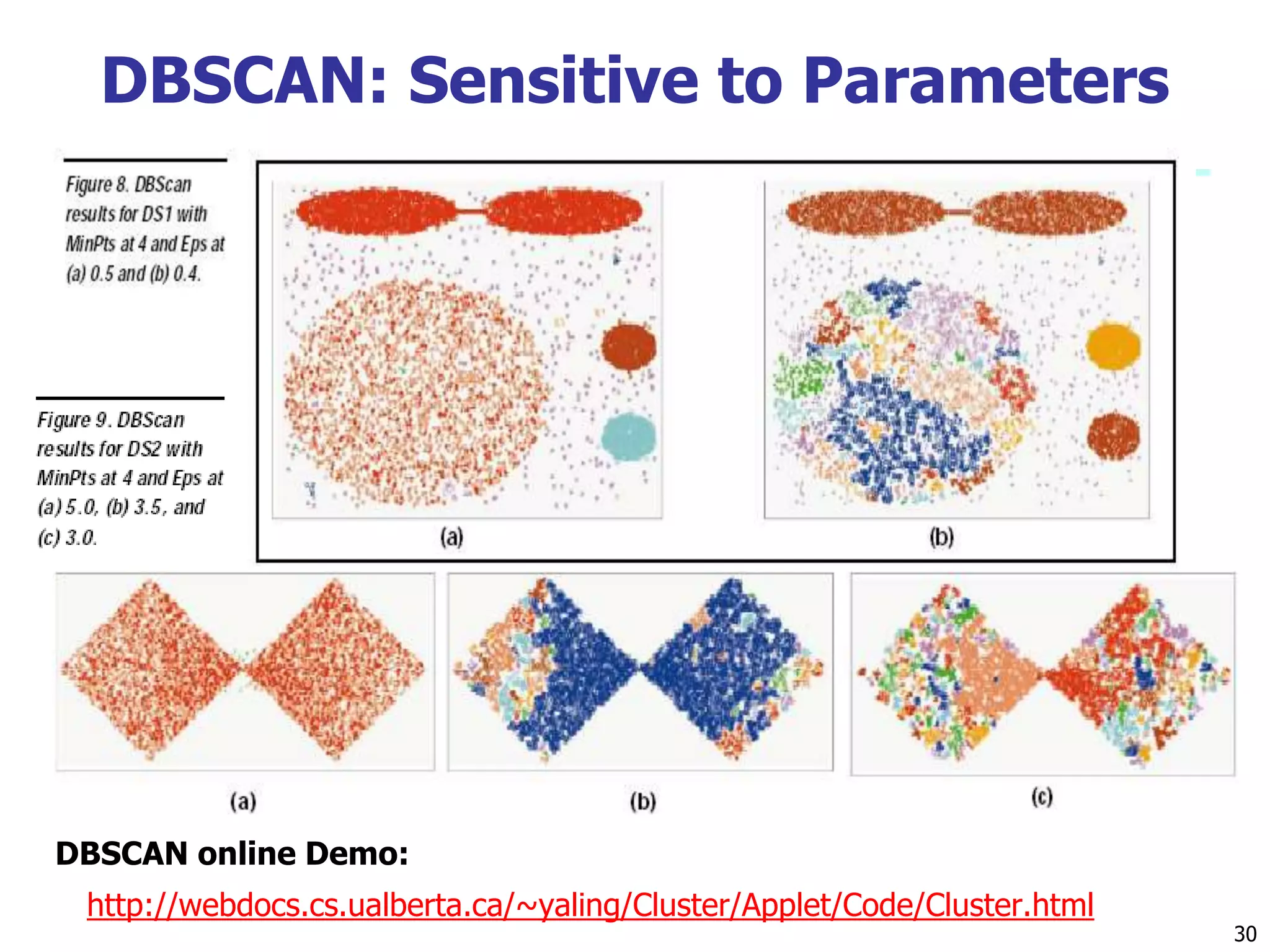 DBSCAN: Sensitive to Parameters

Figure 8. DBScan results for DS1 with MinPts at 4 and Eps at (a) 0.5 and (b) 0.4.

Figure 9. DBScan results for DS2 with MinPts at 4 and Eps at (a) 5.0, (b) 3.5, and (c) 3.0.

(a)

(b)

(a)

(b)

(c)

DBSCAN online Demo:

http://webdocs.cs.ualberta.ca/~yaling/Cluster/Applet/Code/Cluster.html

30